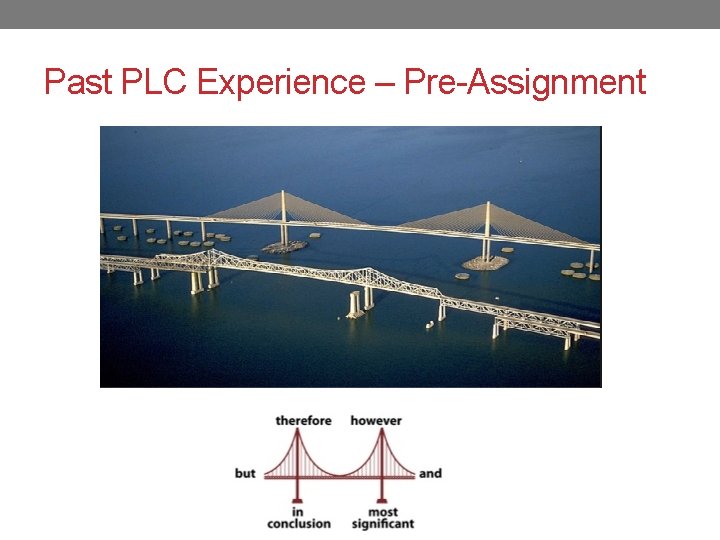 Past PLC Experience – Pre-Assignment

therefore however

but and

in conclusion most significant